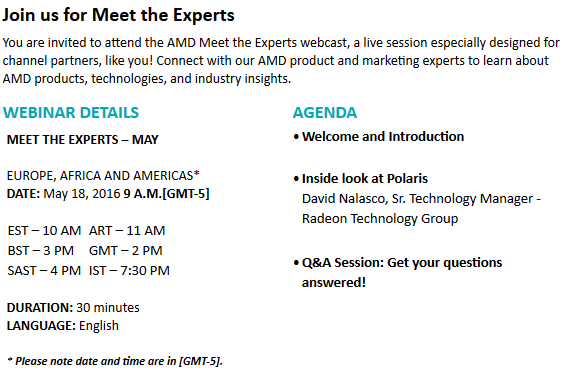 Join us for Meet the Experts

You are invited to attend the AMD Meet the Experts webcast, a live session especially designed for channel partners, like you! Connect with our AMD product and marketing experts to learn about AMD products, technologies, and industry insights.

WEBINAR DETAILS

MEET THE EXPERTS – MAY

EUROPE, AFRICA AND AMERICAS*
DATE: May 18, 2016 9 A.M.[GMT-5]

EST – 10 AM ART – 11 AM
BST – 3 PM GMT – 2 PM
SAST – 4 PM IST – 7:30 PM

DURATION: 30 minutes
LANGUAGE: English

* Please note date and time are in [GMT-5].

AGENDA

• Welcome and Introduction

• Inside look at Polaris
David Nalasco, Sr. Technology Manager - Radeon Technology Group

• Q&A Session: Get your questions answered!